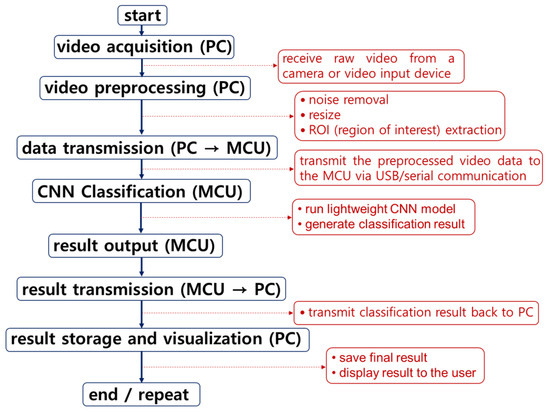 start

video acquisition (PC)

receive raw video from a camera or video input device

video preprocessing (PC)

• noise removal
• resize
• ROI (region of interest) extraction

data transmission (PC → MCU)

transmit the preprocessed video data to the MCU via USB/serial communication

CNN Classification (MCU)

• run lightweight CNN model
• generate classification result

result output (MCU)

result transmission (MCU → PC)

• transmit classification result back to PC

result storage and visualization (PC)

• save final result
• display result to the user

end / repeat